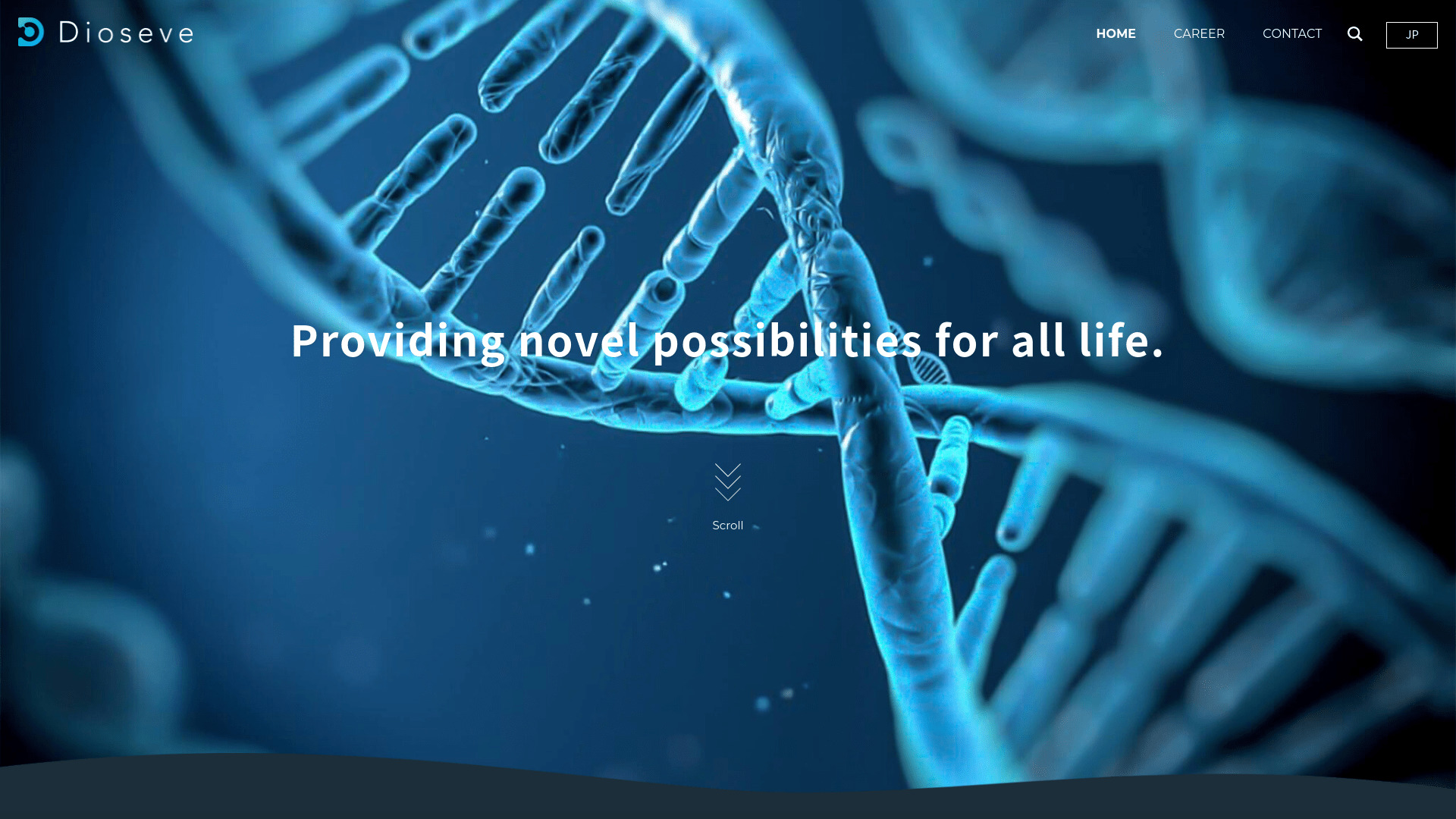 Dioseve

HOME CAREER CONTACT JP

Providing novel possibilities for all life.

Scroll